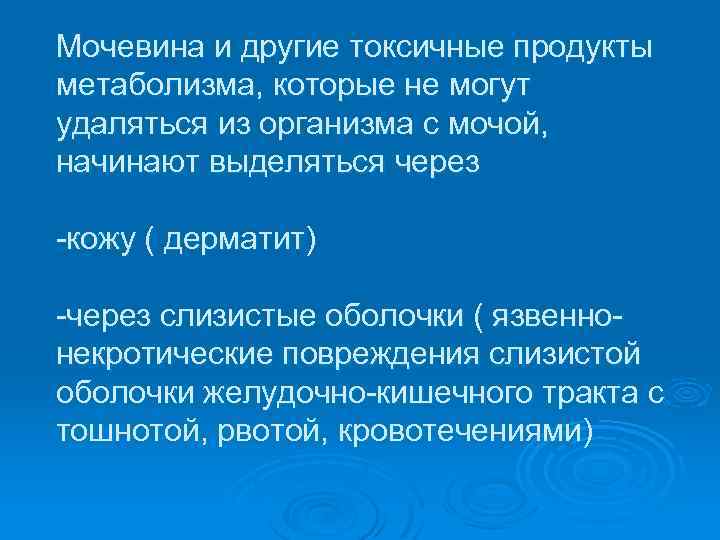 Мочевина и другие токсичные продукты метаболизма, которые не могут удаляться из организма с мочой, начинают выделяться через

-кожу ( дерматит)

-через слизистые оболочки ( язвенно-некротические повреждения слизистой оболочки желудочно-кишечного тракта с тошнотой, рвотой, кровотечениями)